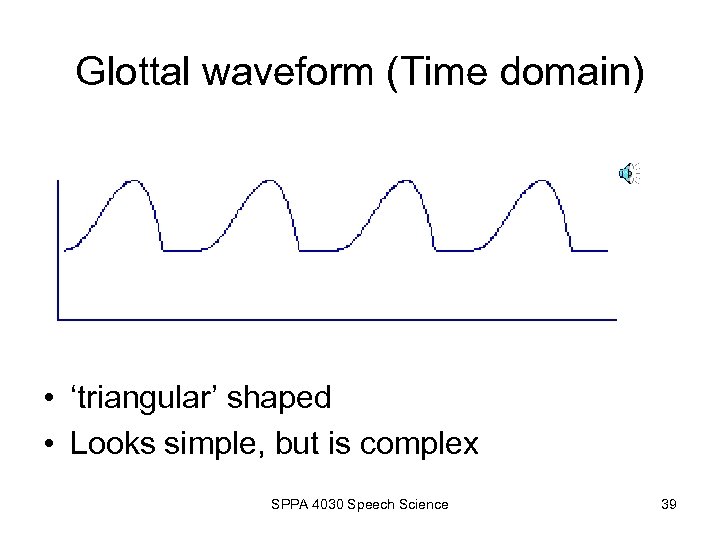 Glottal waveform (Time domain)

• ‘triangular’ shaped
• Looks simple, but is complex

SPPA 4030 Speech Science

39